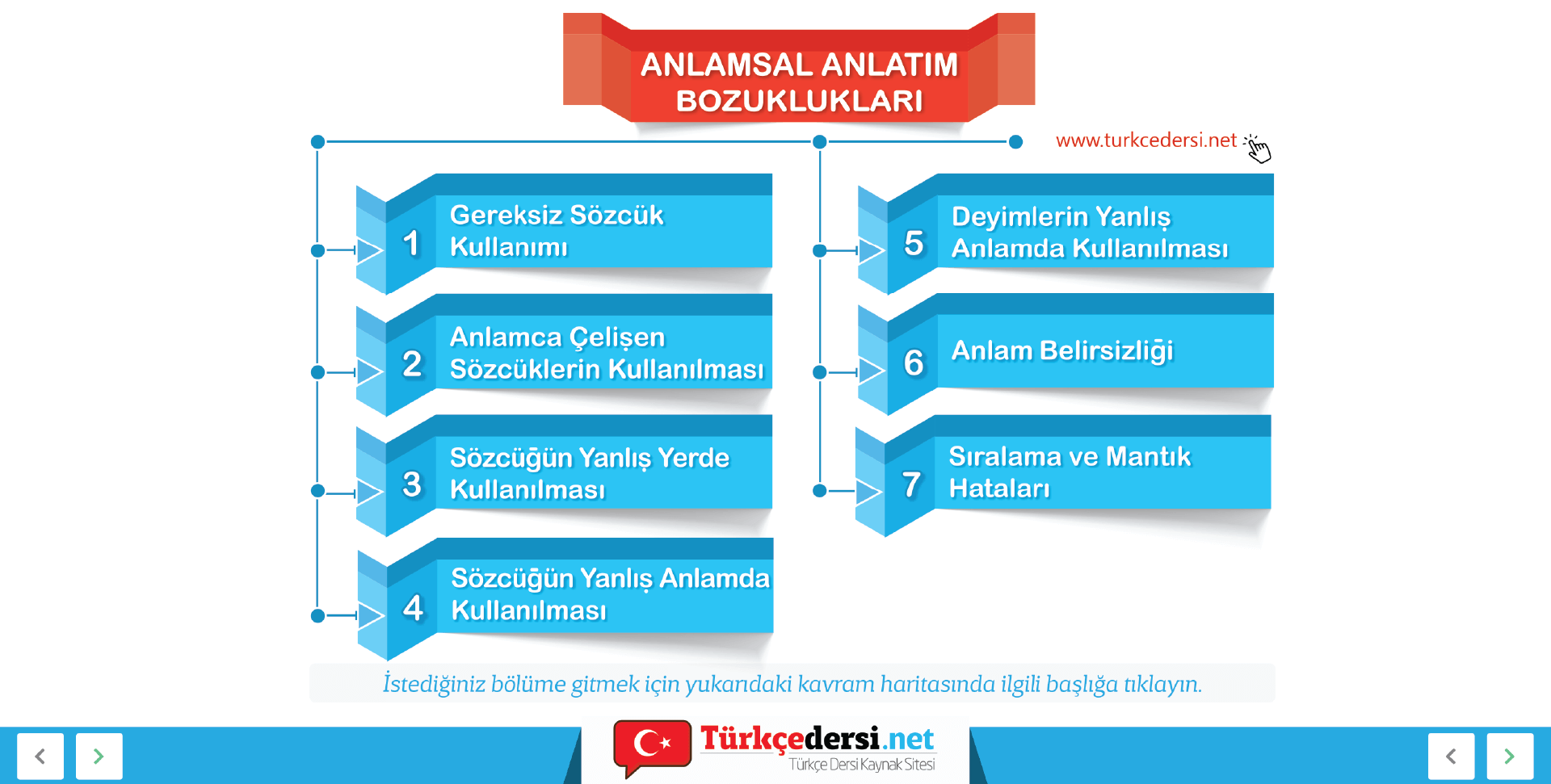 ANLAMSAL ANLATIM BOZUKLUKLARI

www.turkcedersi.net

1 Gereksiz Sözcük Kullanımı

2 Anlamca Çelişen Sözcüklerin Kullanılması

3 Sözcüğün Yanlış Yerde Kullanılması

4 Sözcüğün Yanlış Anlamda Kullanılması

5 Deyimlerin Yanlış Anlamda Kullanılması

6 Anlam Belirsizliği

7 Sıralama ve Mantık Hataları

İstediğiniz bölüme gitmek için yukarıdaki kavram haritasında ilgili başlığa tıklayın.

Türkçedersi.net
Türkçe Dersi Kaynak Sitesi